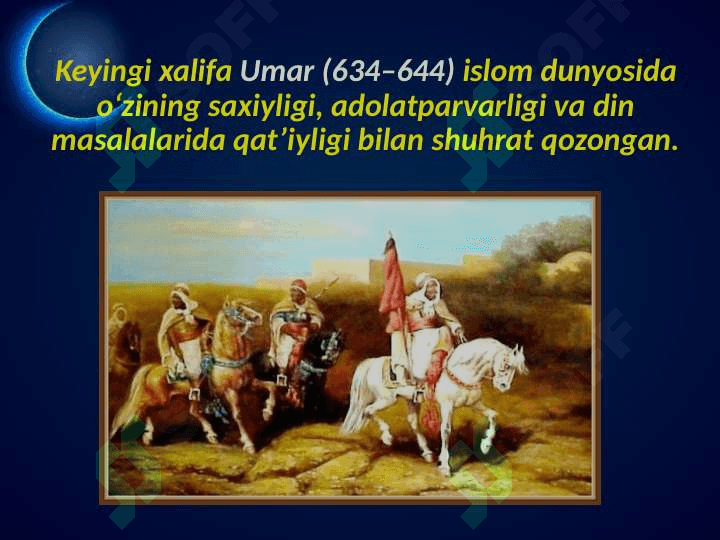 Keyingi xalifa Umar (634–644) islom dunyosida oʻzining saxiyligi, adolatparvarligi va din masalalarida qatʼiyligi bilan shuhrat qozongan.